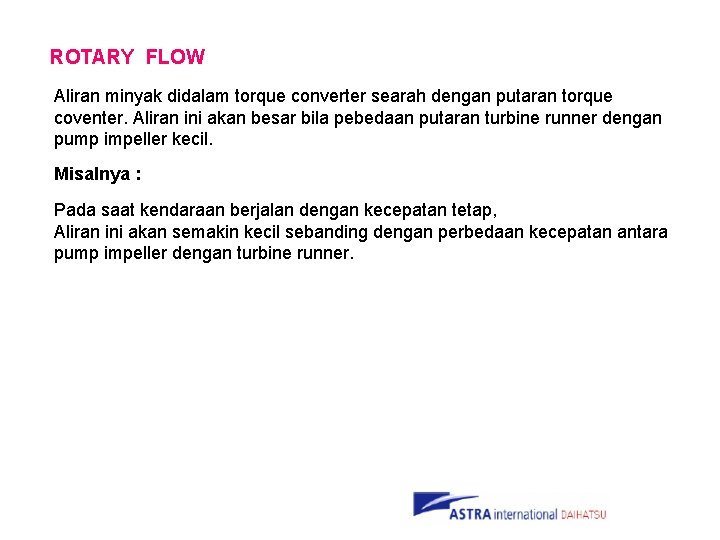 ROTARY FLOW

Aliran minyak didalam torque converter searah dengan putaran torque coventer. Aliran ini akan besar bila pebedaan putaran turbine runner dengan pump impeller kecil.

Misalnya :

Pada saat kendaraan berjalan dengan kecepatan tetap,
Aliran ini akan semakin kecil sebanding dengan perbedaan kecepatan antara pump impeller dengan turbine runner.

ASTRA international DAIHATSU